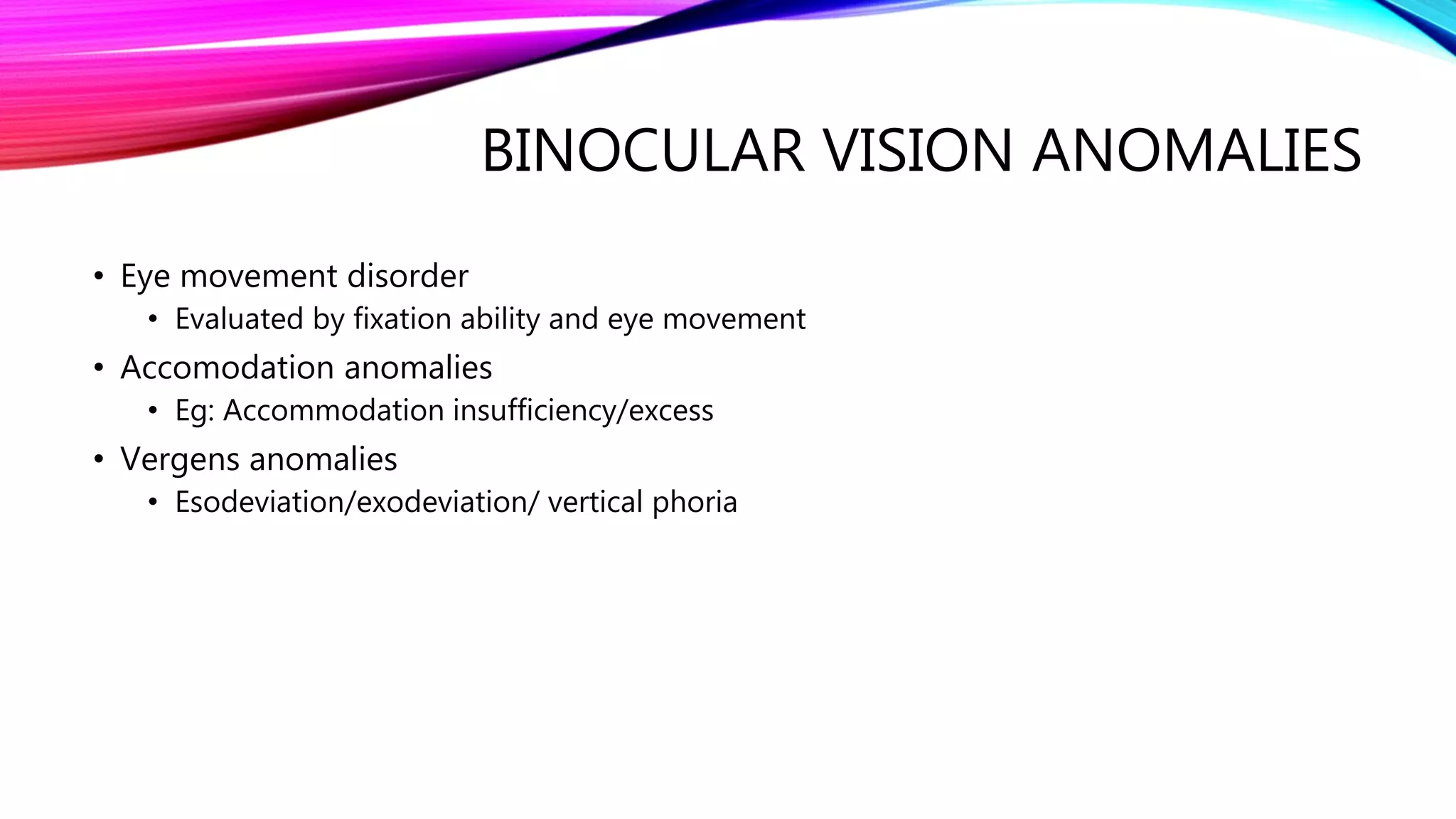 BINOCULAR VISION ANOMALIES

• Eye movement disorder
  • Evaluated by fixation ability and eye movement
• Accomodation anomalies
  • Eg: Accommodation insufficiency/excess
• Vergens anomalies
  • Esodeviation/exodeviation/ vertical phoria